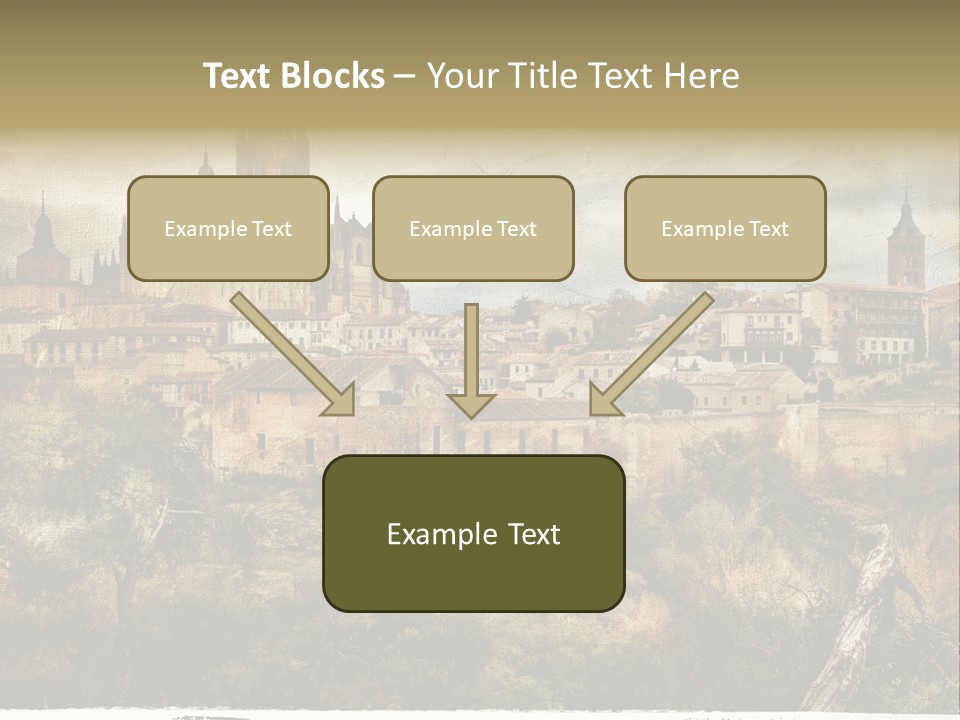 Text Blocks – Your Title Text Here

Example Text

Example Text

Example Text

Example Text